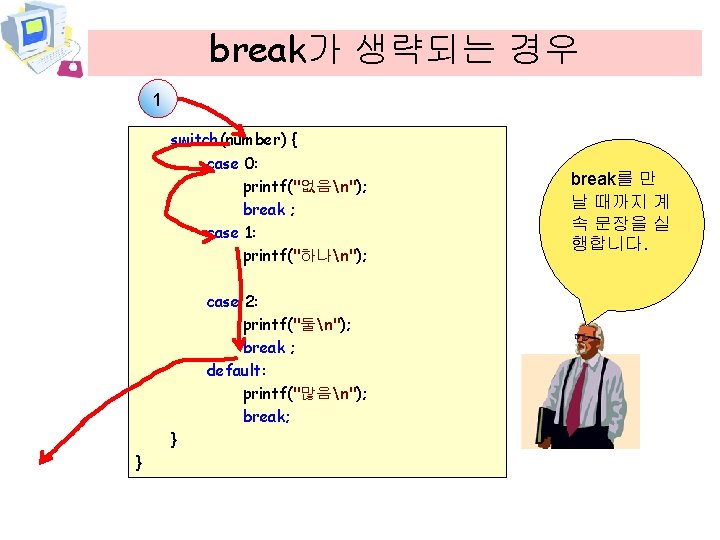 break가 생략되는 경우

1

switch(number) {
case 0:
printf("없음\n");
break ;
case 1:
printf("하나\n");

case 2:
printf("둘\n");
break ;
default:
printf("많음\n");
break;
}
}

break를 만날 때까지 계속 문장을 실행합니다.